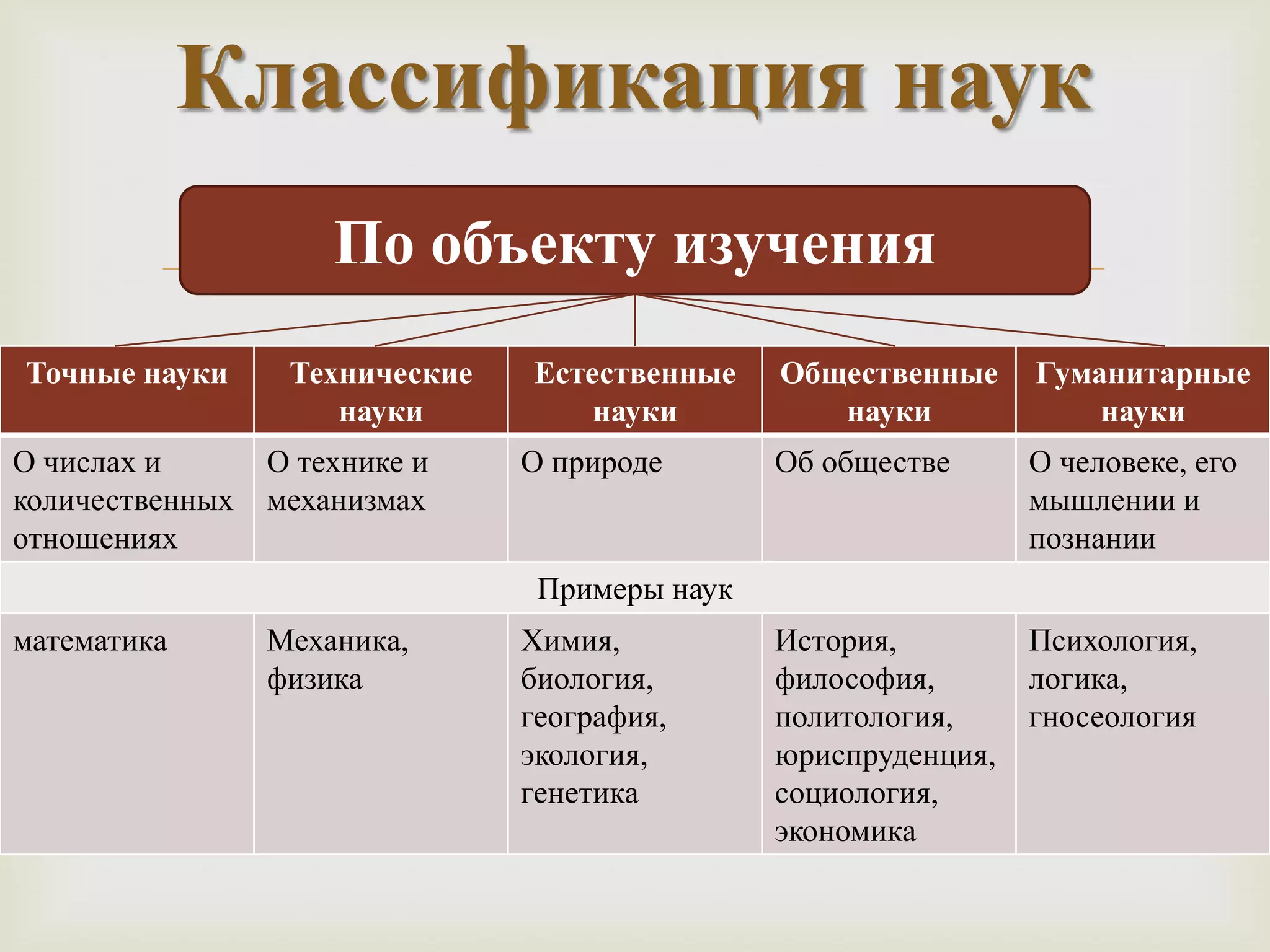 Классификация наук

По объекту изучения

| Точные науки | Технические науки | Естественные науки | Общественные науки | Гуманитарные науки |
|---|---|---|---|---|
| О числах и количественных отношениях | О технике и механизмах | О природе | Об обществе | О человеке, его мышлении и познании |
| Примеры наук | | | | |
| математика | Механика, физика | Химия, биология, география, экология, генетика | История, философия, политология, юриспруденция, социология, экономика | Психология, логика, гносеология |